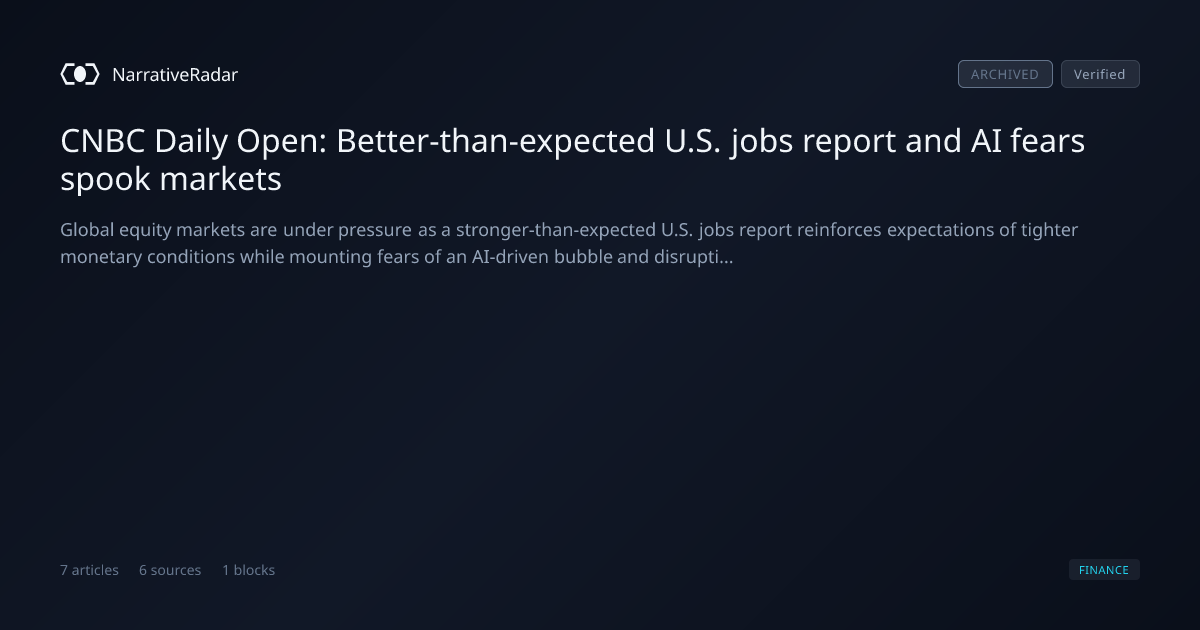 NarrativeRadar

ARCHIVED Verified

CNBC Daily Open: Better-than-expected U.S. jobs report and AI fears spook markets

Global equity markets are under pressure as a stronger-than-expected U.S. jobs report reinforces expectations of tighter monetary conditions while mounting fears of an AI-driven bubble and disrupti...

7 articles 6 sources 1 blocks

FINANCE